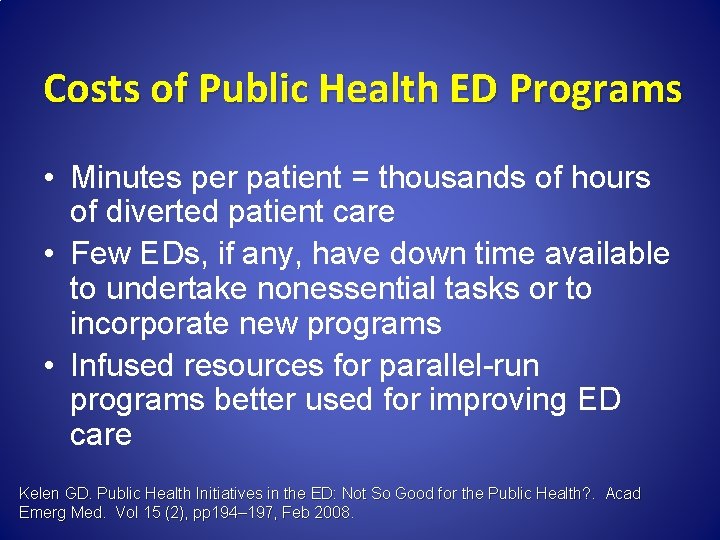 Costs of Public Health ED Programs

• Minutes per patient = thousands of hours of diverted patient care
• Few EDs, if any, have down time available to undertake nonessential tasks or to incorporate new programs
• Infused resources for parallel-run programs better used for improving ED care

Kelen GD. Public Health Initiatives in the ED: Not So Good for the Public Health?. Acad Emerg Med. Vol 15 (2), pp194–197, Feb 2008.